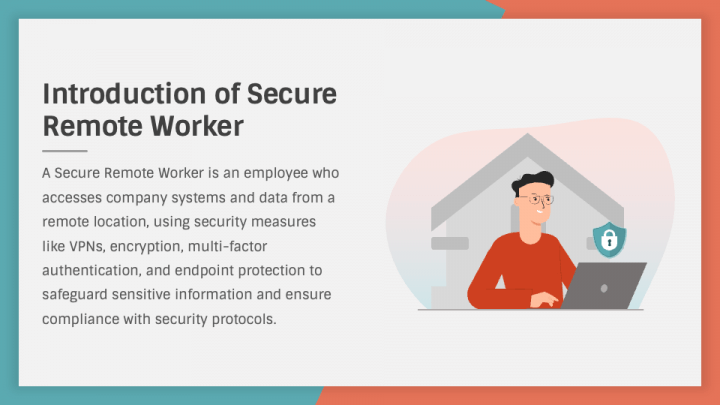 Introduction of Secure Remote Worker

A Secure Remote Worker is an employee who accesses company systems and data from a remote location, using security measures like VPNs, encryption, multi-factor authentication, and endpoint protection to safeguard sensitive information and ensure compliance with security protocols.